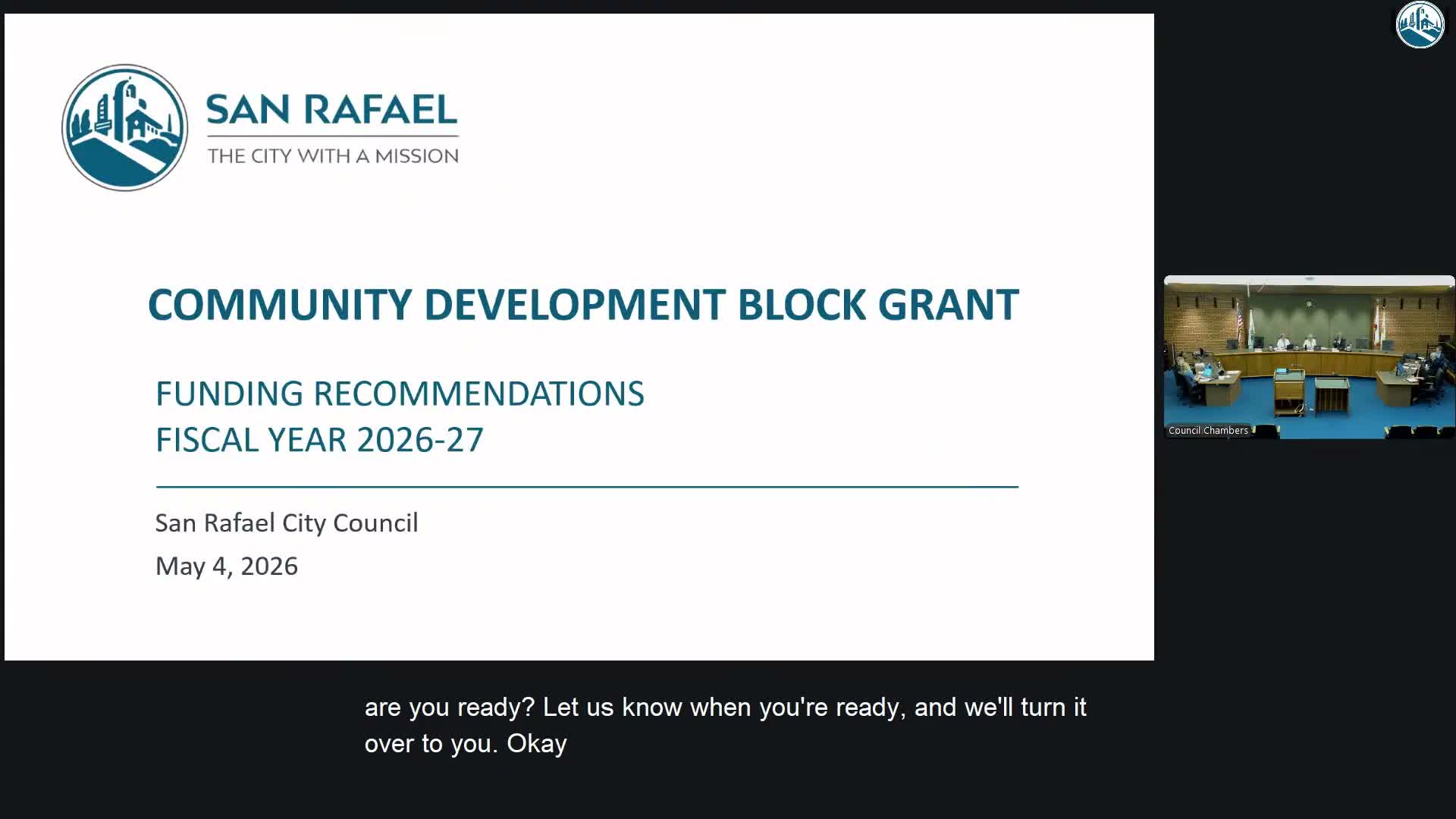 SAN RAFAEL
THE CITY WITH A MISSION

COMMUNITY DEVELOPMENT BLOCK GRANT

FUNDING RECOMMENDATIONS
FISCAL YEAR 2026-27

San Rafael City Council
May 4, 2026

Council Chambers

are you ready? Let us know when you're ready, and we'll turn it over to you. Okay